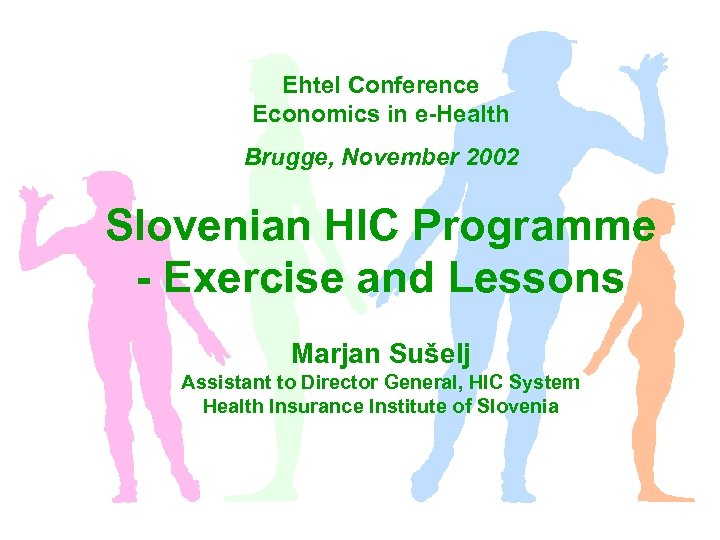 Ehtel Conference
Economics in e-Health

Brugge, November 2002

Slovenian HIC Programme - Exercise and Lessons

Marjan Sušelj
Assistant to Director General, HIC System
Health Insurance Institute of Slovenia